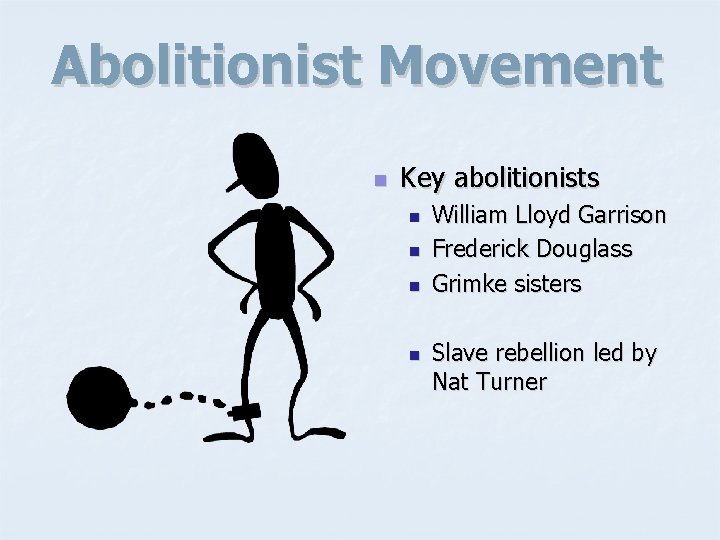 Abolitionist Movement

Key abolitionists
William Lloyd Garrison
Frederick Douglass
Grimke sisters

Slave rebellion led by Nat Turner